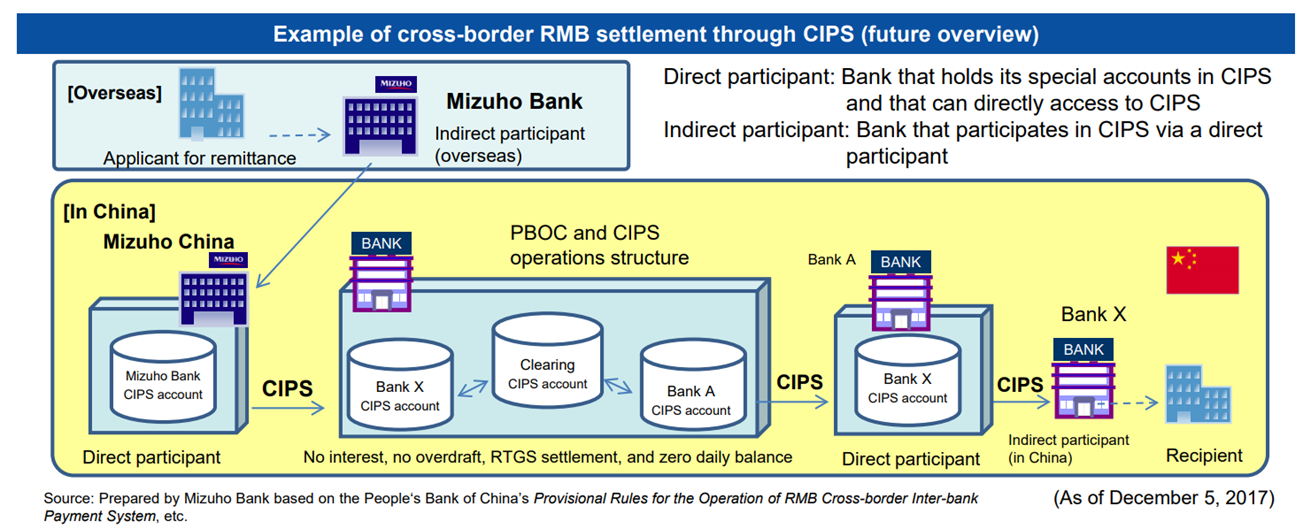 Example of cross-border RMB settlement through CIPS (future overview)

[Overseas]

Applicant for remittance

MIZUHO

Mizuho Bank

Indirect participant (overseas)

Direct participant: Bank that holds its special accounts in CIPS and that can directly access to CIPS

Indirect participant: Bank that participates in CIPS via a direct participant

[In China]

Mizuho China

MIZUHO

Mizuho Bank CIPS account

Direct participant

CIPS

BANK

PBOC and CIPS operations structure

Bank X CIPS account

Clearing CIPS account

Bank A CIPS account

No interest, no overdraft, RTGS settlement, and zero daily balance

CIPS

Bank A

BANK

Bank X CIPS account

Direct participant

CIPS

Bank X

BANK

Indirect participant (in China)

Recipient

Source: Prepared by Mizuho Bank based on the People's Bank of China's Provisional Rules for the Operation of RMB Cross-border Inter-bank Payment System, etc.

(As of December 5, 2017)